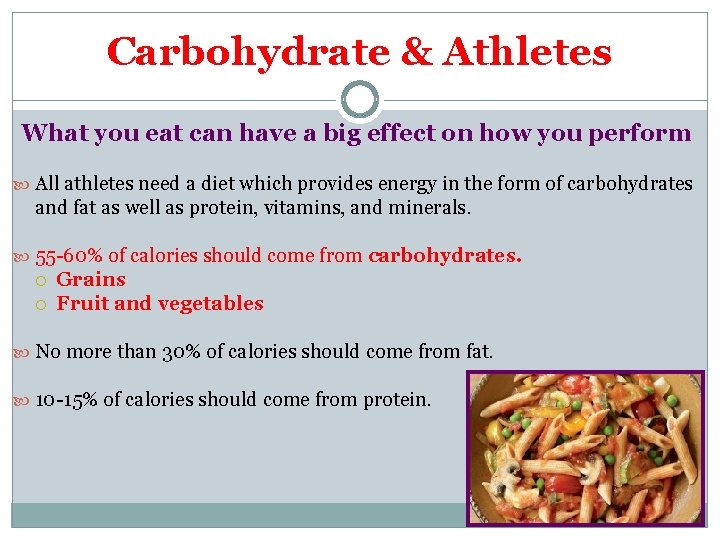 Carbohydrate & Athletes

What you eat can have a big effect on how you perform

All athletes need a diet which provides energy in the form of carbohydrates and fat as well as protein, vitamins, and minerals.

55-60% of calories should come from carbohydrates.
Grains
Fruit and vegetables

No more than 30% of calories should come from fat.

10-15% of calories should come from protein.